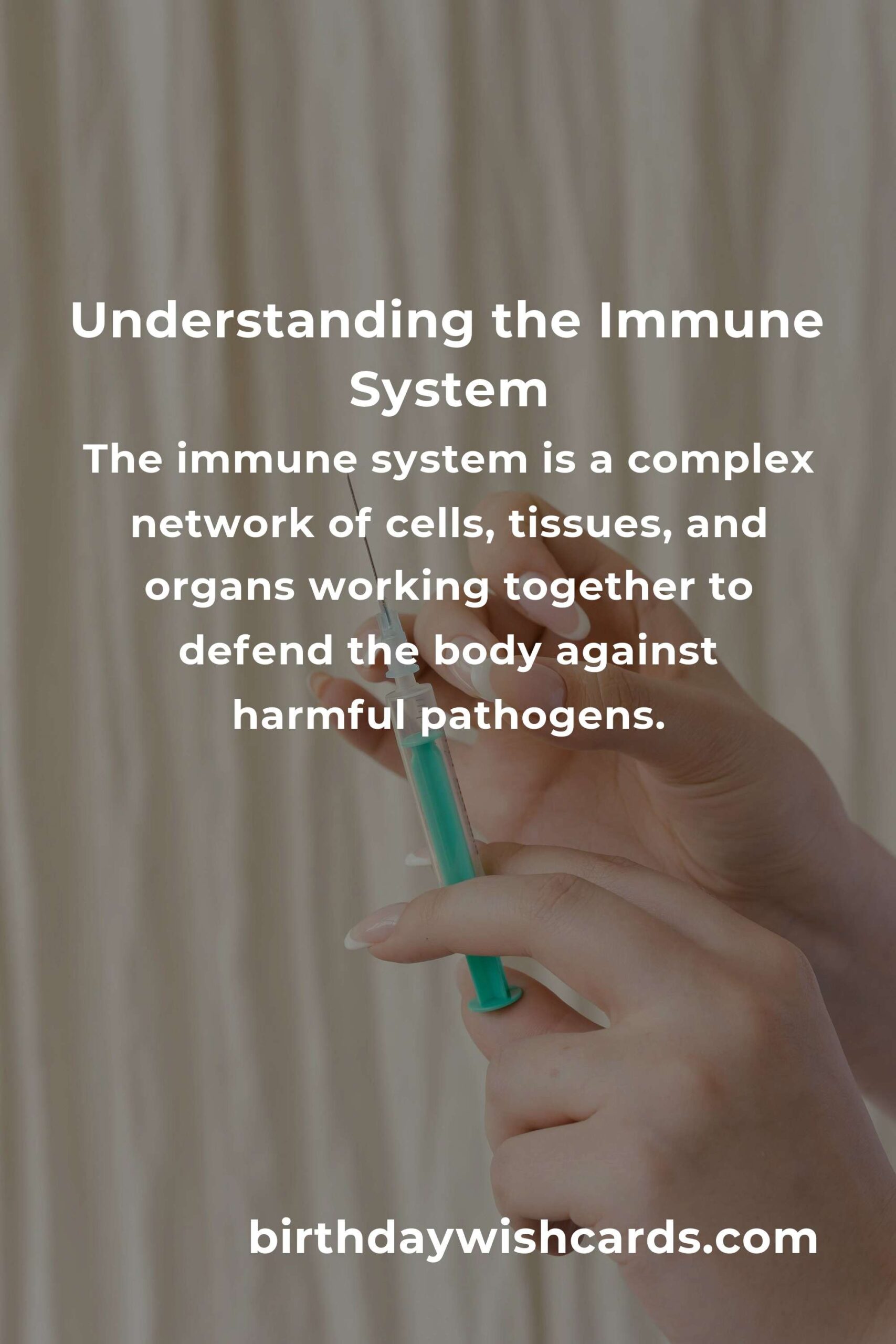 Understanding the Immune System

The immune system is a complex network of cells, tissues, and organs working together to defend the body against harmful pathogens.

birthdaywishcards.com